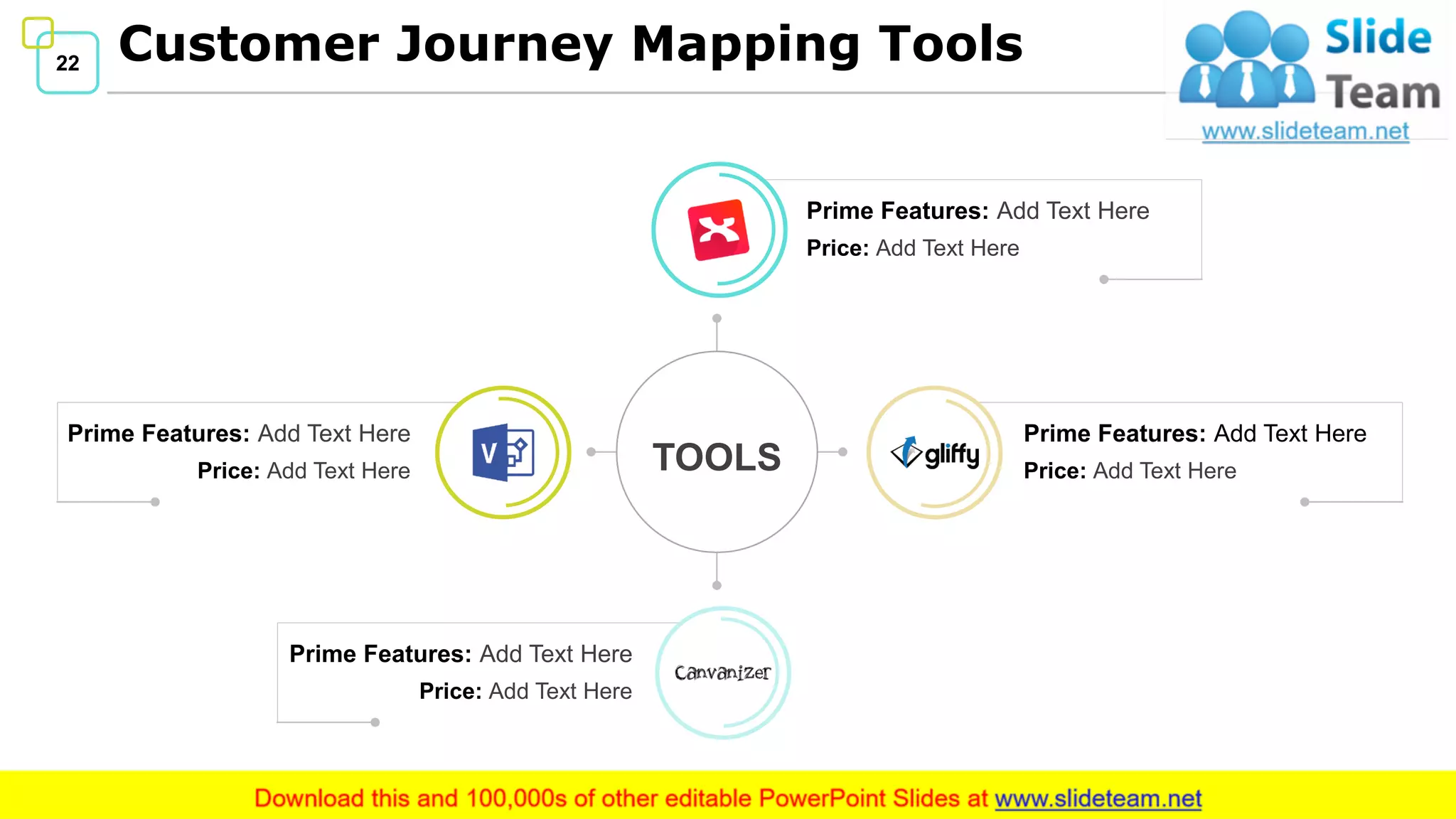 22

Customer Journey Mapping Tools

Slide Team
www.slideteam.net

Prime Features: Add Text Here
Price: Add Text Here

Prime Features: Add Text Here
Price: Add Text Here

V

TOOLS

gliffy

Prime Features: Add Text Here
Price: Add Text Here

Prime Features: Add Text Here
Price: Add Text Here

Canvanizer

Download this and 100,000s of other editable PowerPoint Slides at www.slideteam.net